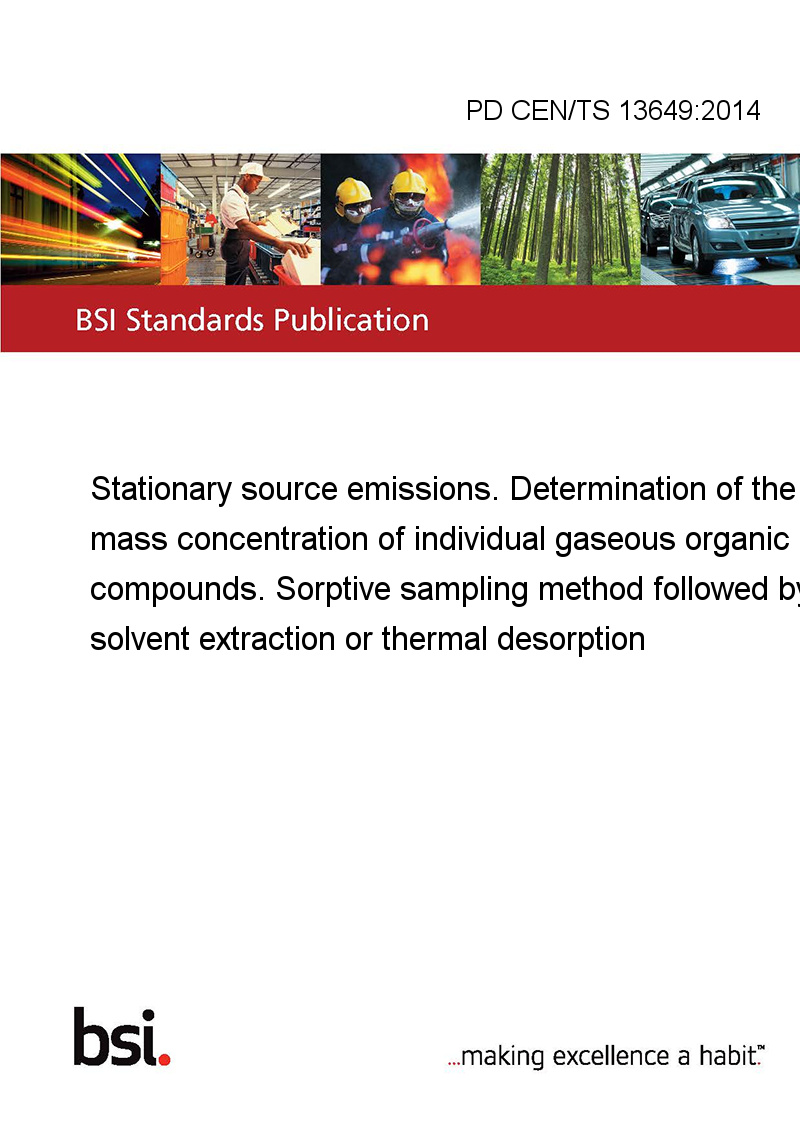 PD CEN/TS 13649:2014

BSI Standards Publication

Stationary source emissions. Determination of the mass concentration of individual gaseous organic compounds. Sorptive sampling method followed by solvent extraction or thermal desorption

bsi.

...making excellence a habit.™